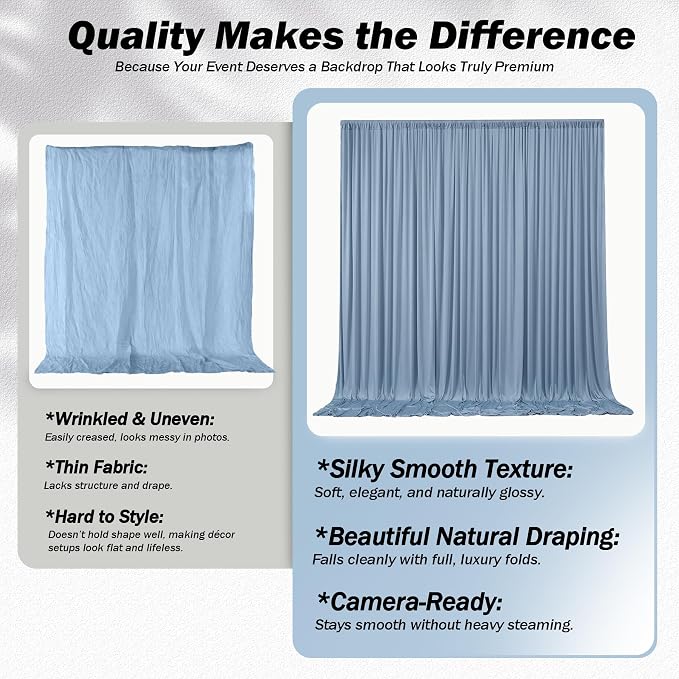 Quality Makes the Difference

Because Your Event Deserves a Backdrop That Looks Truly Premium

*Wrinkled & Uneven:
Easily creased, looks messy in photos.

*Thin Fabric:
Lacks structure and drape.

*Hard to Style:
Doesn't hold shape well, making décor setups look flat and lifeless.

*Silky Smooth Texture:
Soft, elegant, and naturally glossy.

*Beautiful Natural Draping:
Falls cleanly with full, luxury folds.

*Camera-Ready:
Stays smooth without heavy steaming.